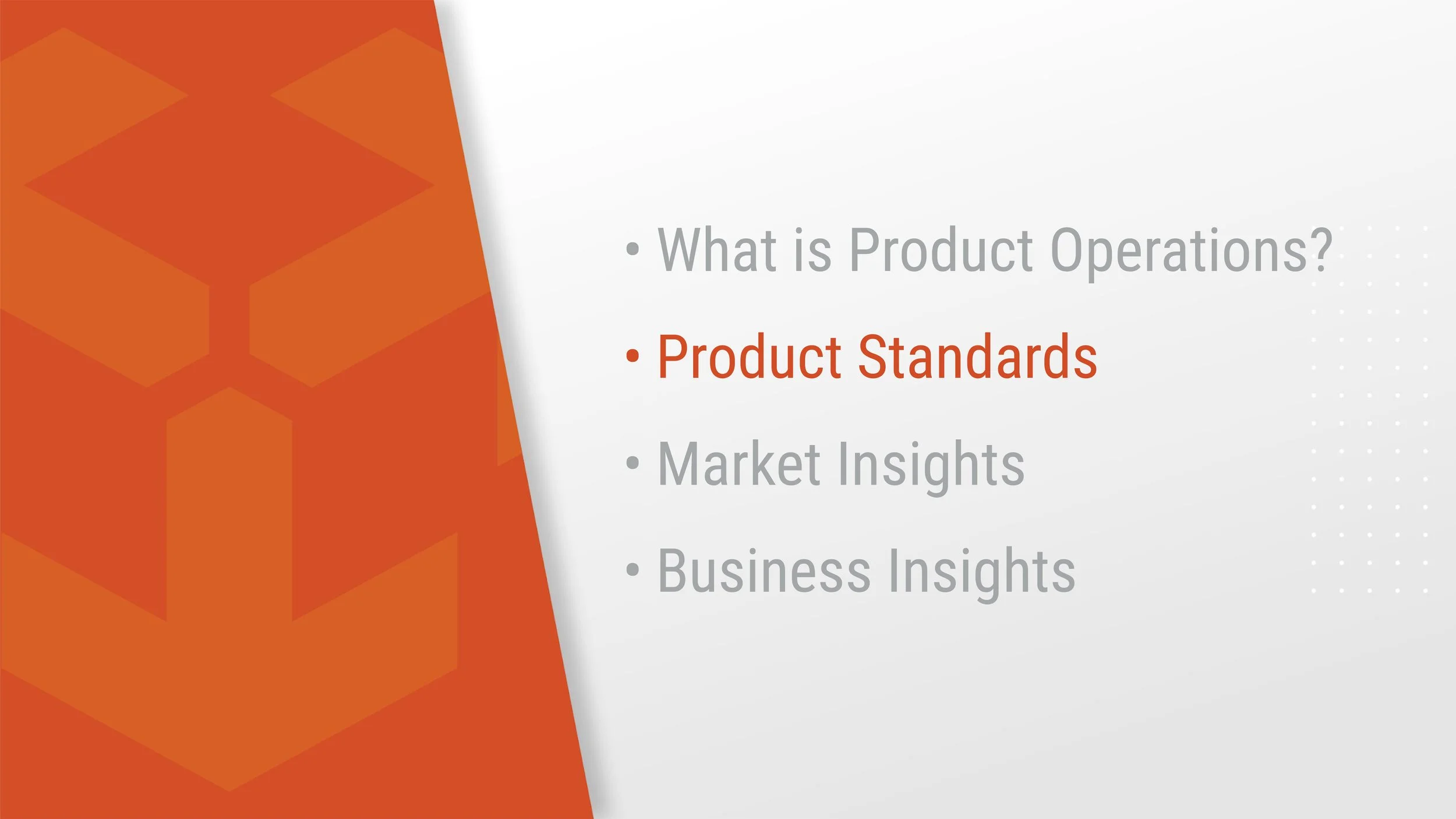 • What is Product Operations?
• Product Standards
• Market Insights
• Business Insights